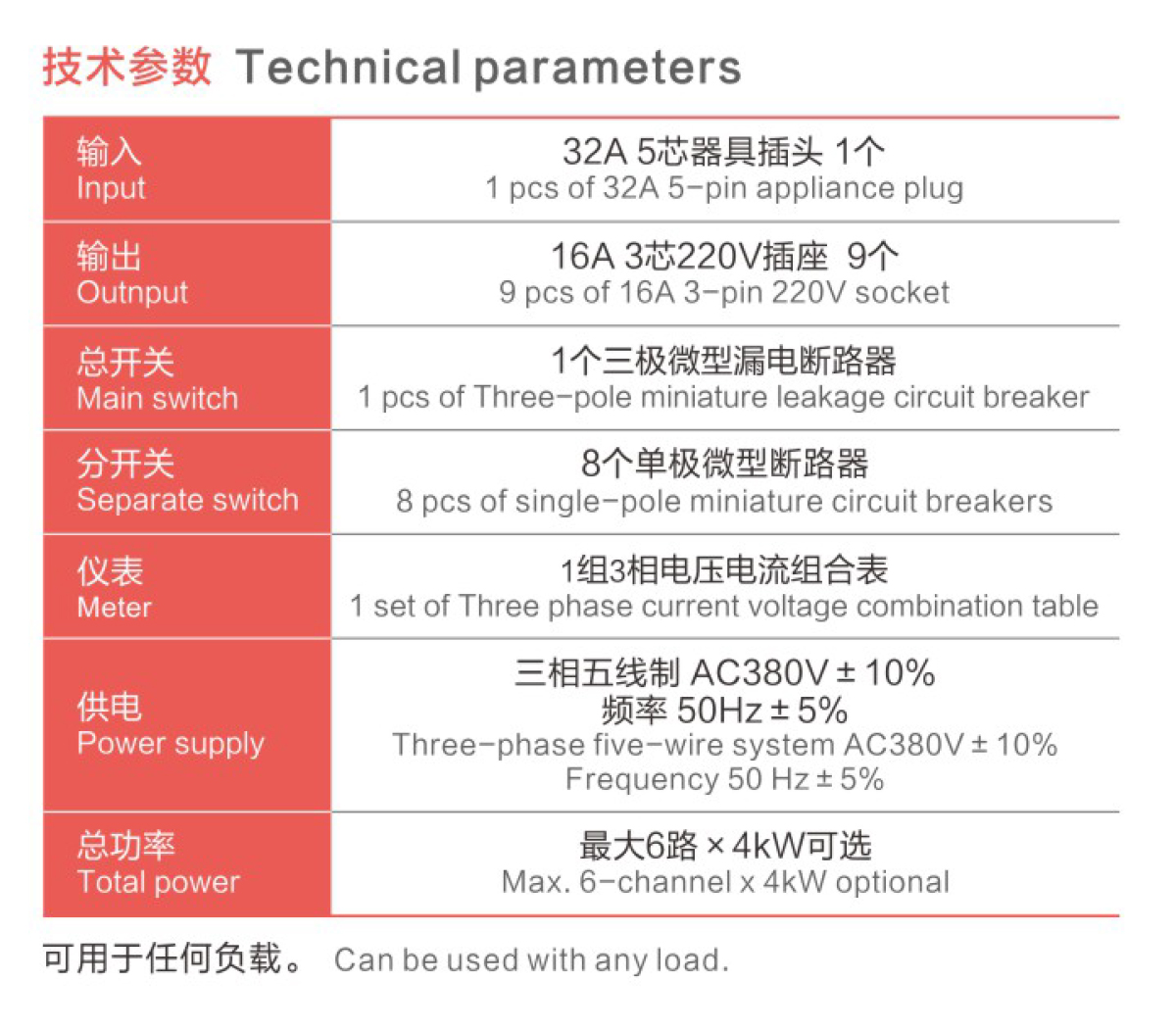 技术参数 Technical parameters

| 输入 Input | 32A 5芯器具插头 1个 1 pcs of 32A 5-pin appliance plug |
|---|---|
| 输出 Outnput | 16A 3芯220V插座 9个 9 pcs of 16A 3-pin 220V socket |
| 总开关 Main switch | 1个三极微型漏电断路器 1 pcs of Three-pole miniature leakage circuit breaker |
| 分开关 Separate switch | 8个单极微型断路器 8 pcs of single-pole miniature circuit breakers |
| 仪表 Meter | 1组3相电压电流组合表 1 set of Three phase current voltage combination table |
| 供电 Power supply | 三相五线制 AC380V ± 10% 频率 50Hz ± 5% Three-phase five-wire system AC380V ± 10% Frequency 50 Hz ± 5% |
| 总功率 Total power | 最大6路 × 4kW可选 Max. 6-channel x 4kW optional |

可用于任何负载。 Can be used with any load.